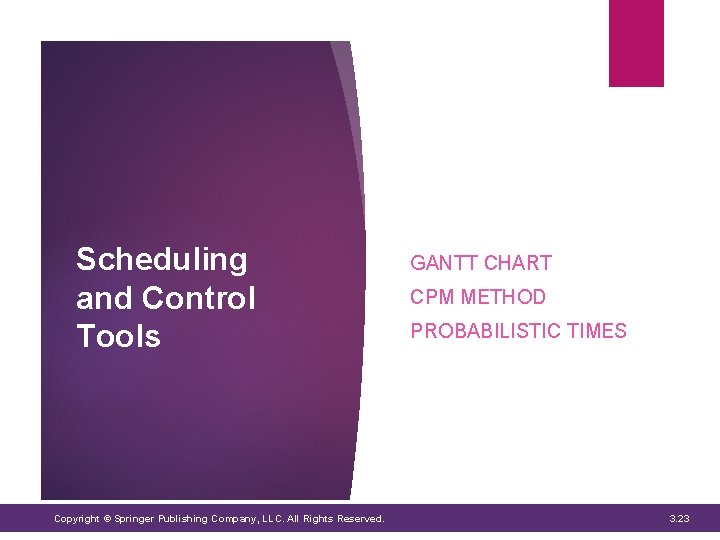 Scheduling and Control Tools

GANTT CHART

CPM METHOD

PROBABILISTIC TIMES

Copyright © Springer Publishing Company, LLC. All Rights Reserved.

3.23